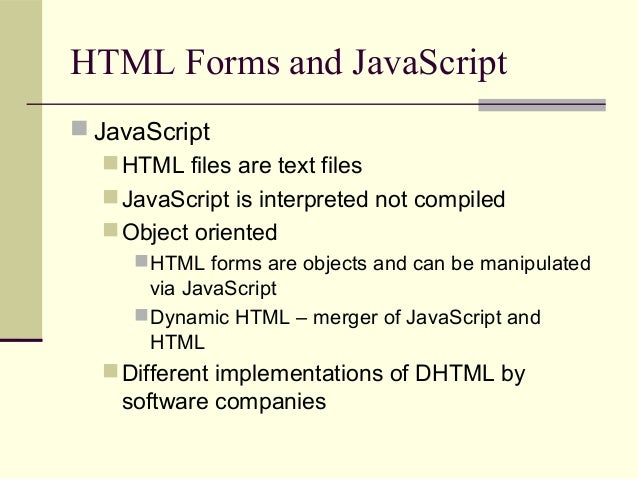 HTML Forms and JavaScript

JavaScript

HTML files are text files

JavaScript is interpreted not compiled

Object oriented

HTML forms are objects and can be manipulated via JavaScript

Dynamic HTML – merger of JavaScript and HTML

Different implementations of DHTML by software companies